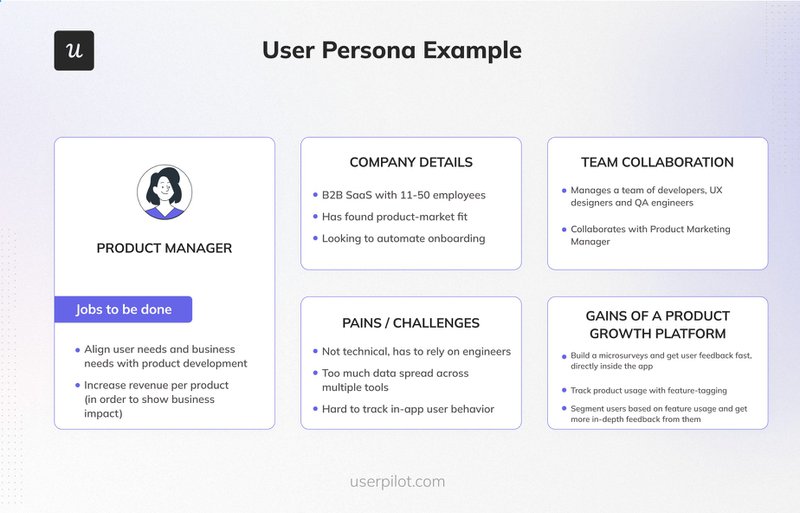 u

User Persona Example

PRODUCT MANAGER

Jobs to be done

- Align user needs and business needs with product development
- Increase revenue per product (in order to show business impact)

COMPANY DETAILS

- B2B SaaS with 11-50 employees
- Has found product-market fit
- Looking to automate onboarding

PAINS / CHALLENGES

- Not technical, has to rely on engineers
- Too much data spread across multiple tools
- Hard to track in-app user behavior

TEAM COLLABORATION

- Manages a team of developers, UX designers and QA engineers
- Collaborates with Product Marketing Manager

GAINS OF A PRODUCT GROWTH PLATFORM

- Build a microsurveys and get user feedback fast, directly inside the app
- Track product usage with feature-tagging
- Segment users based on feature usage and get more in-depth feedback from them

userpilot.com